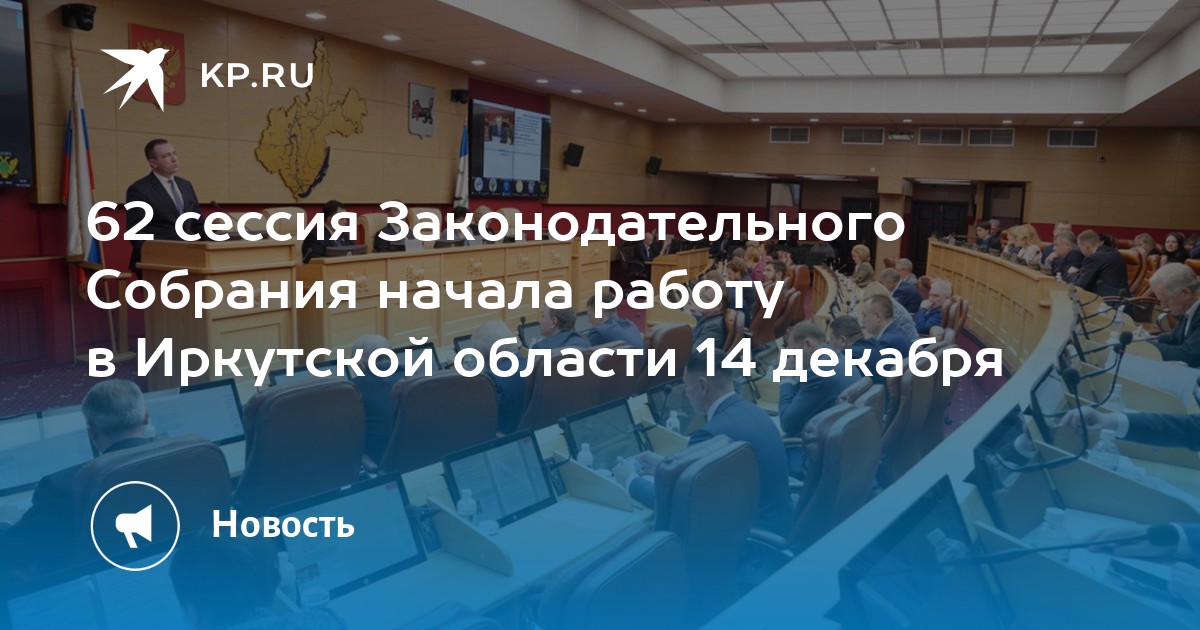 KP.RU

62 сессия Законодательного Собрания начала работу в Иркутской области 14 декабря

Новость